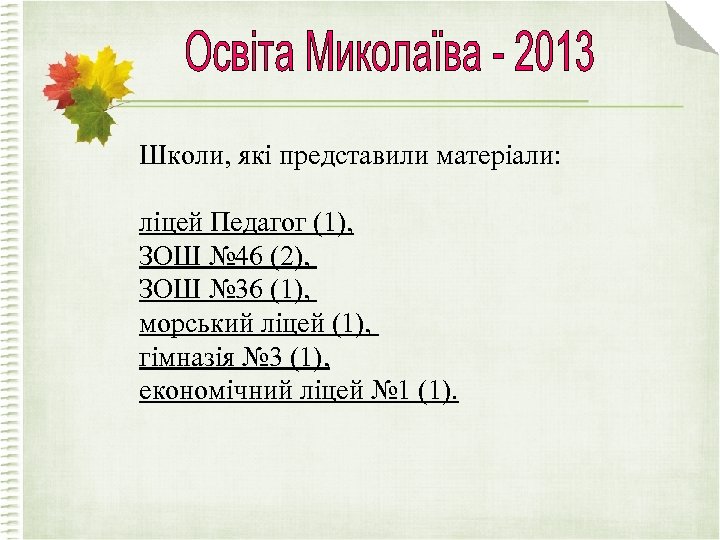 Освіта Миколаїва - 2013

Школи, які представили матеріали:

ліцей Педагог (1),
ЗОШ №46 (2),
ЗОШ №36 (1),
морський ліцей (1),
гімназія №3 (1),
економічний ліцей №1 (1).